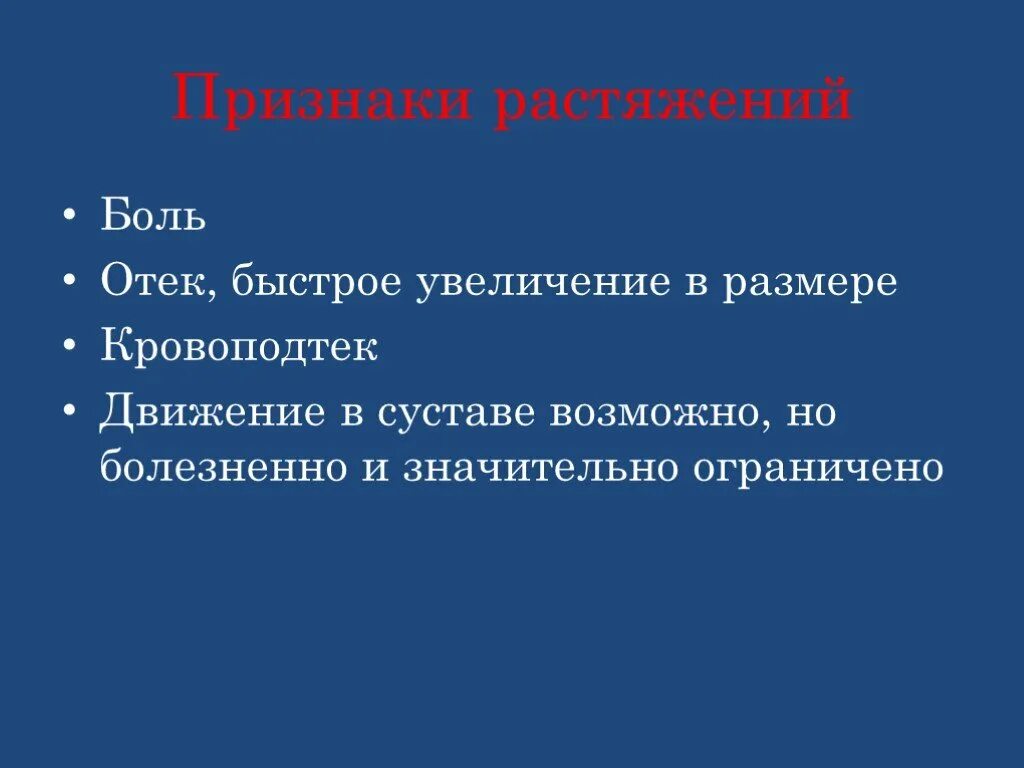 Признаки растяжений

• Боль
• Отек, быстрое увеличение в размере
• Кровоподтек
• Движение в суставе возможно, но болезненно и значительно ограничено